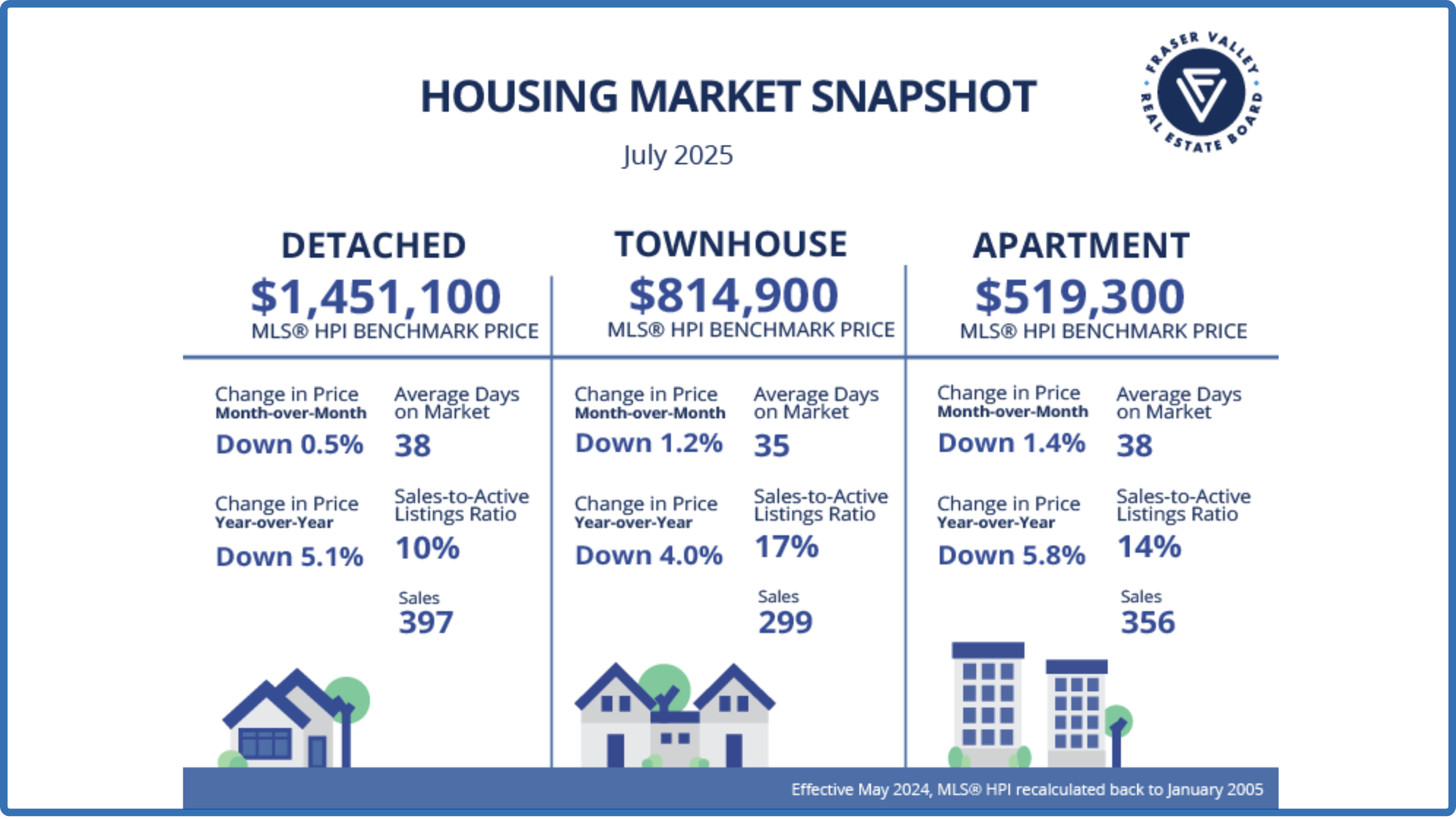 HOUSING MARKET SNAPSHOT

July 2025

FRASER VALLEY REAL ESTATE BOARD

DETACHED
$1,451,100
MLS® HPI BENCHMARK PRICE

Change in Price
Month-over-Month
Down 0.5%

Average Days on Market
38

Change in Price
Year-over-Year
Down 5.1%

Sales-to-Active Listings Ratio
10%

Sales
397

TOWNHOUSE
$814,900
MLS® HPI BENCHMARK PRICE

Change in Price
Month-over-Month
Down 1.2%

Average Days on Market
35

Change in Price
Year-over-Year
Down 4.0%

Sales-to-Active Listings Ratio
17%

Sales
299

APARTMENT
$519,300
MLS® HPI BENCHMARK PRICE

Change in Price
Month-over-Month
Down 1.4%

Average Days on Market
38

Change in Price
Year-over-Year
Down 5.8%

Sales-to-Active Listings Ratio
14%

Sales
356

Effective May 2024, MLS® HPI recalculated back to January 2005